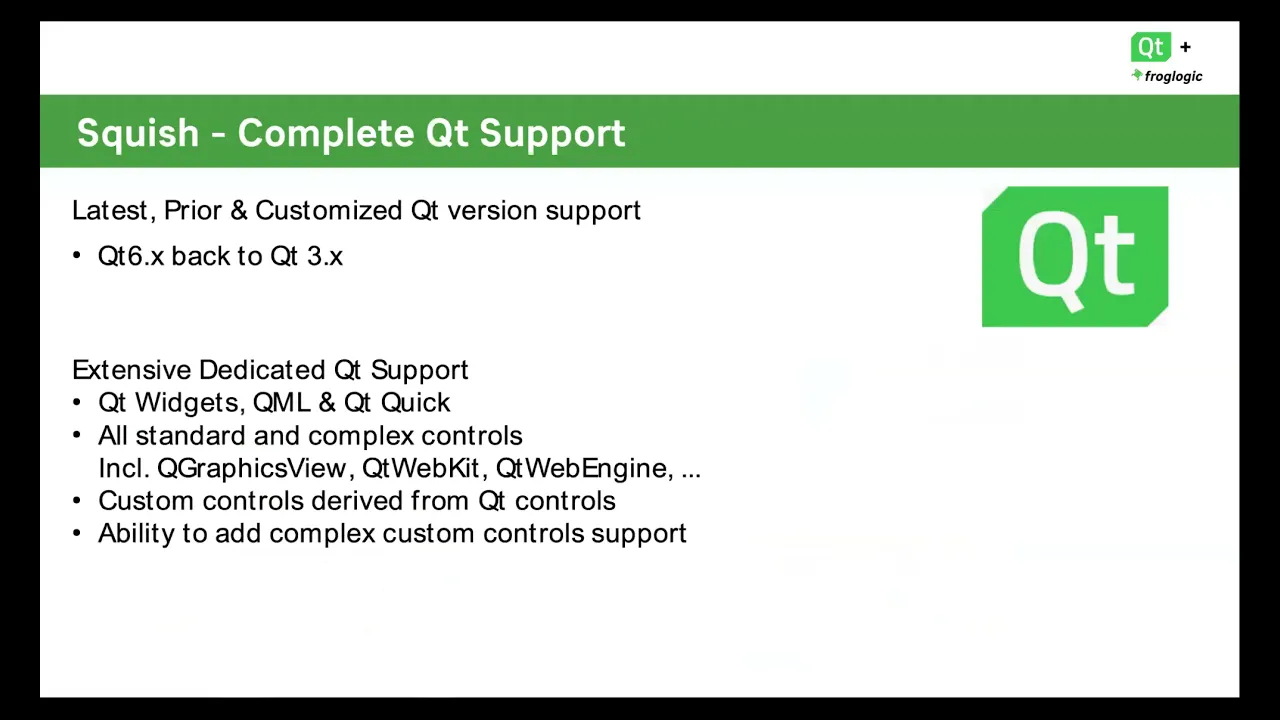 Qt +
froglogic

Squish - Complete Qt Support

Latest, Prior & Customized Qt version support

• Qt6.x back to Qt 3.x

Qt

Extensive Dedicated Qt Support

• Qt Widgets, QML & Qt Quick
• All standard and complex controls
Incl. QGraphicsView, QtWebKit, QtWebEngine, ...
• Custom controls derived from Qt controls
• Ability to add complex custom controls support